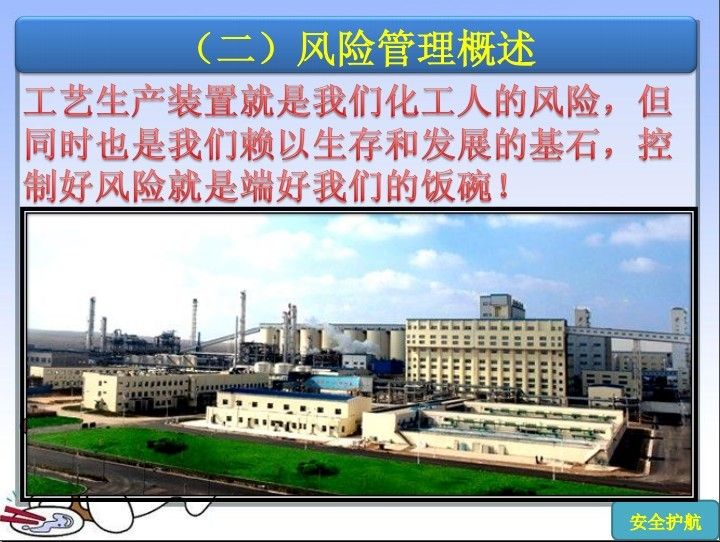 （二）风险管理概述

工艺生产装置就是我们化工人的风险，但同时也是我们赖以生存和发展的基石，控制好风险就是端好我们的饭碗！

安全护航